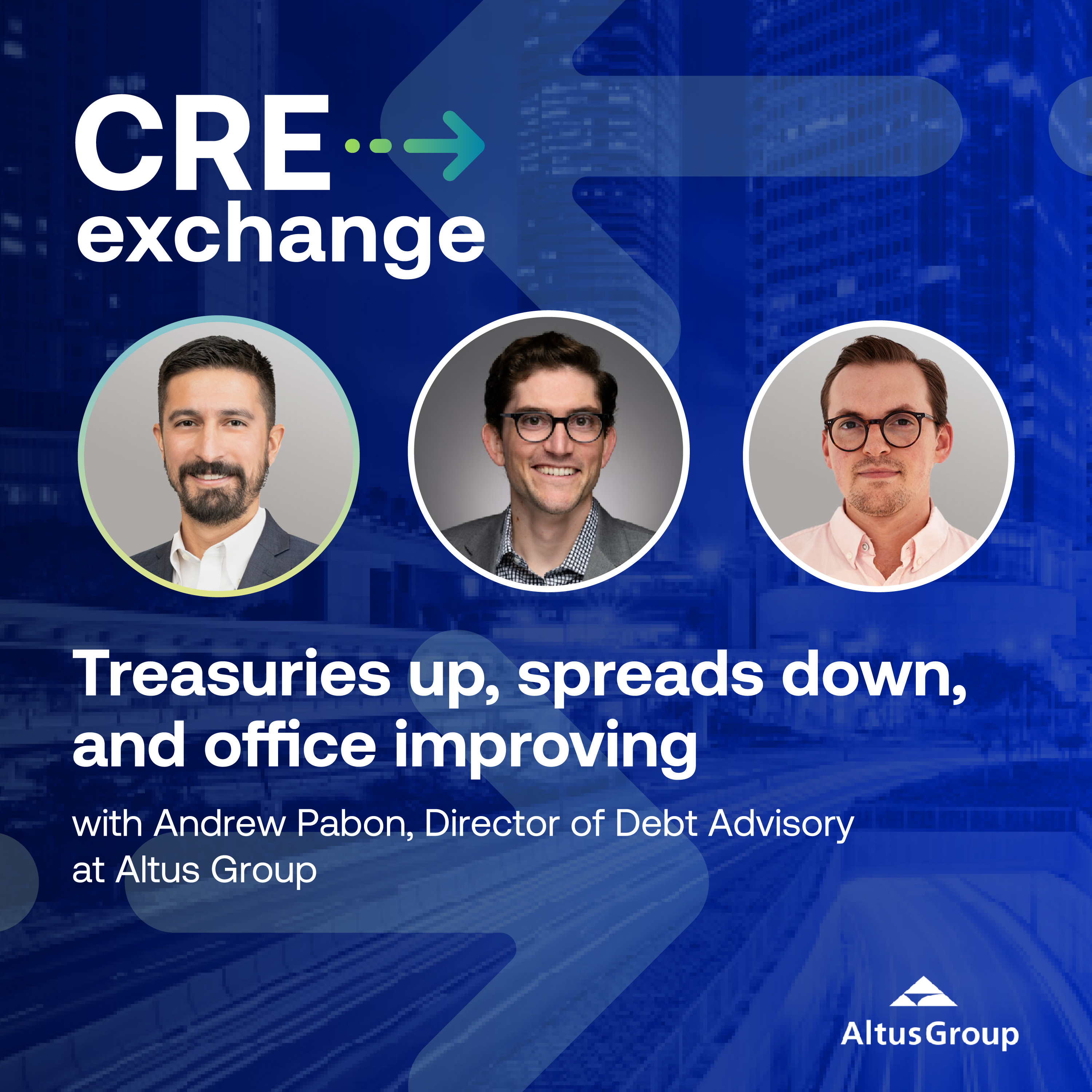 CRE
exchange

Treasuries up, spreads down, and office improving

with Andrew Pabon, Director of Debt Advisory at Altus Group

AltusGroup